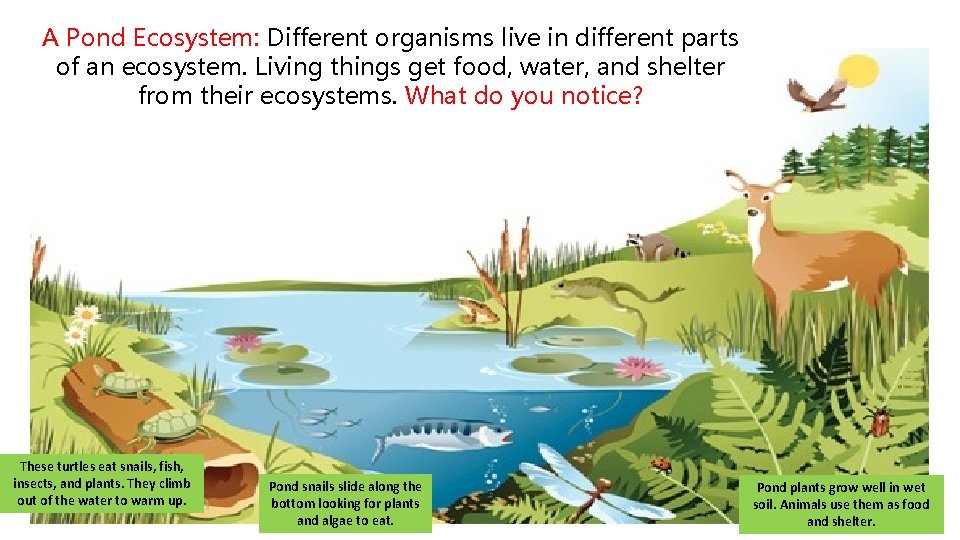 A Pond Ecosystem: Different organisms live in different parts of an ecosystem. Living things get food, water, and shelter from their ecosystems. What do you notice?

These turtles eat snails, fish, insects, and plants. They climb out of the water to warm up.

Pond snails slide along the bottom looking for plants and algae to eat.

Pond plants grow well in wet soil. Animals use them as food and shelter.